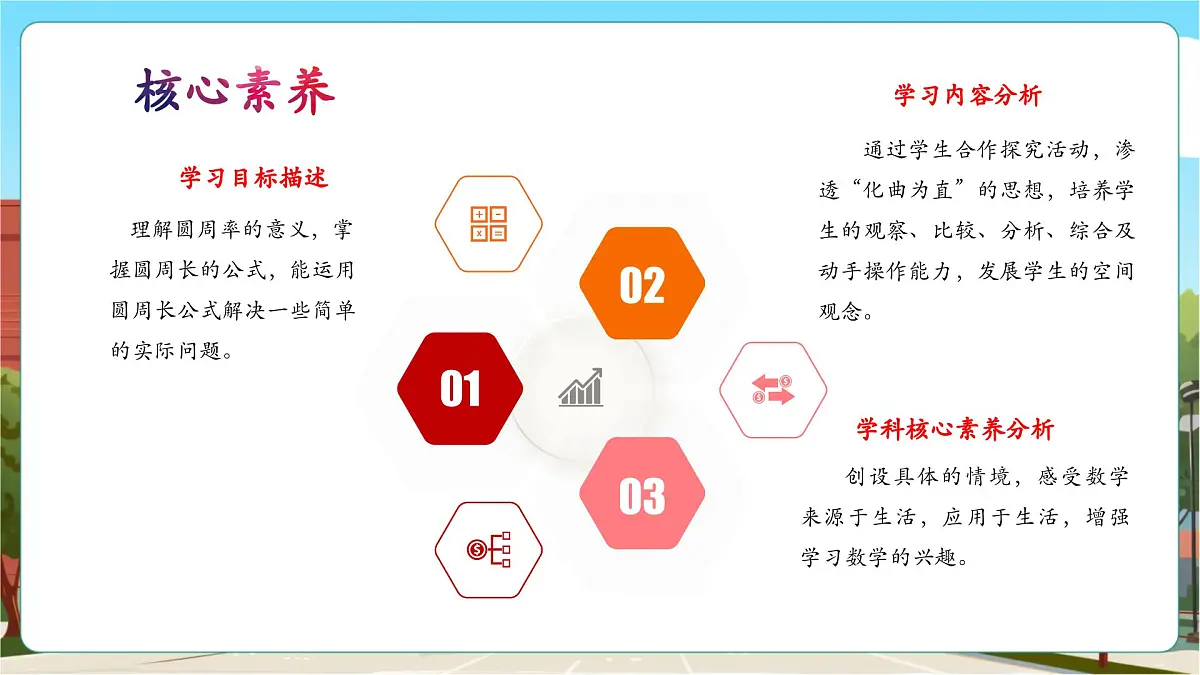 核心素养

学习目标描述

理解圆周率的意义，掌握圆周长的公式，能运用圆周长公式解决一些简单的实际问题。

01

02

03

学习内容分析

通过学生合作探究活动，渗透“化曲为直”的思想，培养学生的观察、比较、分析、综合及动手操作能力，发展学生的空间观念。

学科核心素养分析

创设具体的情境，感受数学来源于生活，应用于生活，增强学习数学的兴趣。